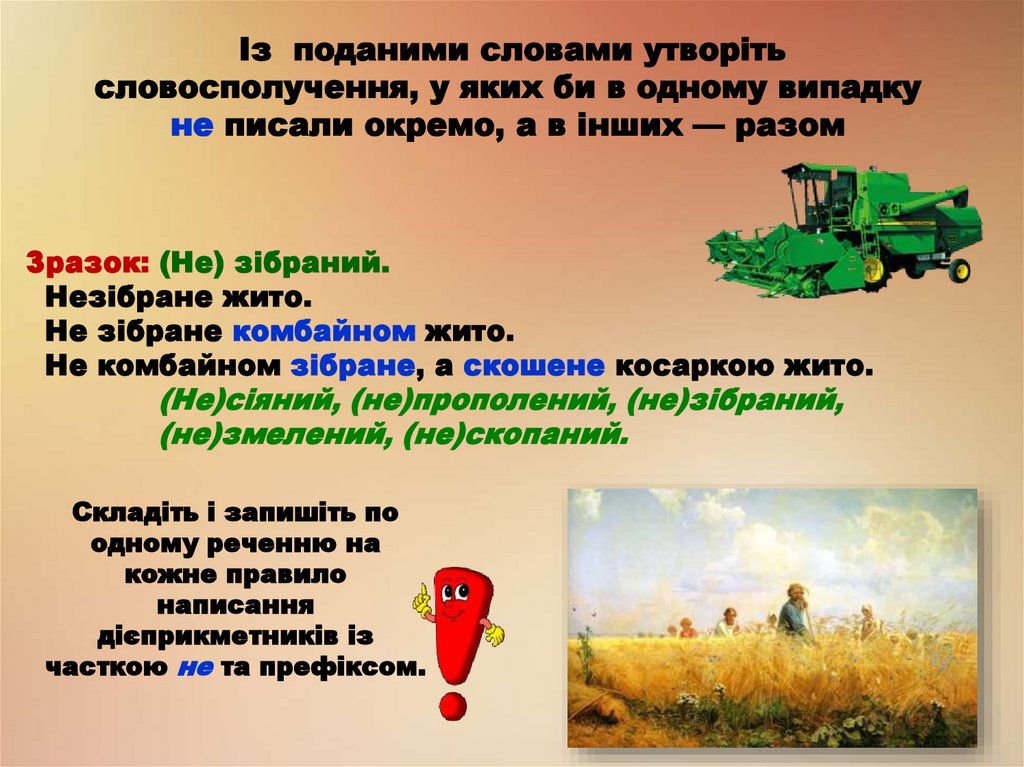 Із поданими словами утворіть словосполучення, у яких би в одному випадку не писали окремо, а в інших — разом

Зразок: (Не) зібраний.
Незібране жито.
Не зібране комбайном жито.
Не комбайном зібране, а скошене косаркою жито.
(Не)сіяний, (не)прополений, (не)зібраний, (не)змелений, (не)скопаний.

Складіть і запишіть по одному реченню на кожне правило написання дієприкметників із часткою не та префіксом.